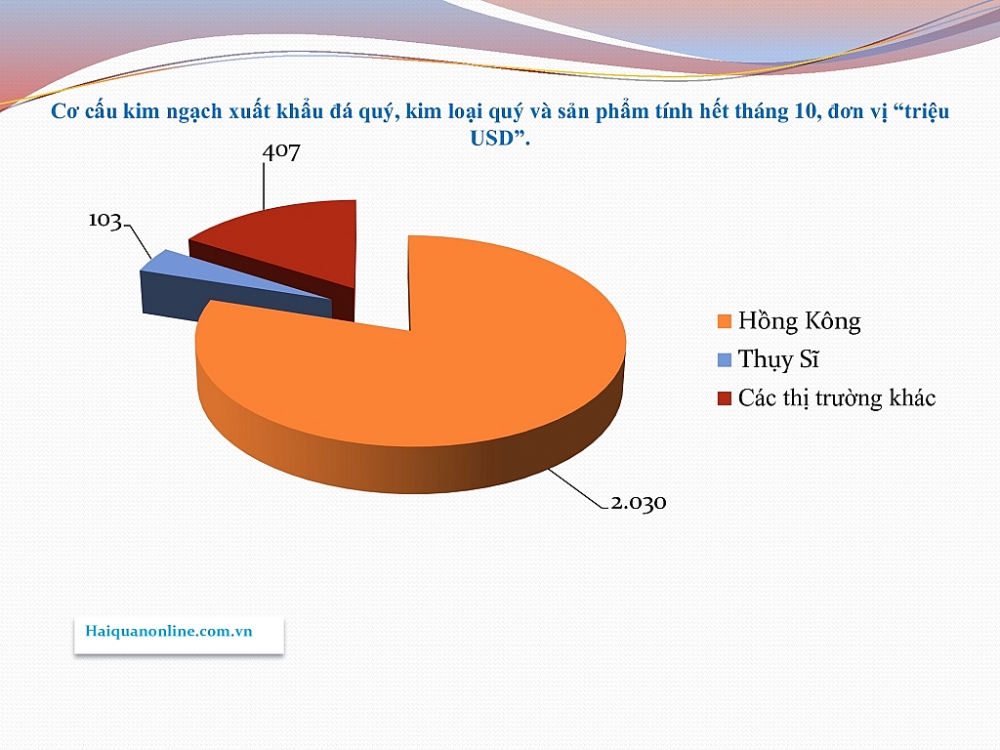 Cơ cấu kim ngạch xuất khẩu đá quý, kim loại quý và sản phẩm tính hết tháng 10, đơn vị “triệu USD”.

407

103

2.030

Hồng Kông
Thụy Sĩ
Các thị trường khác

Haiquanonline.com.vn